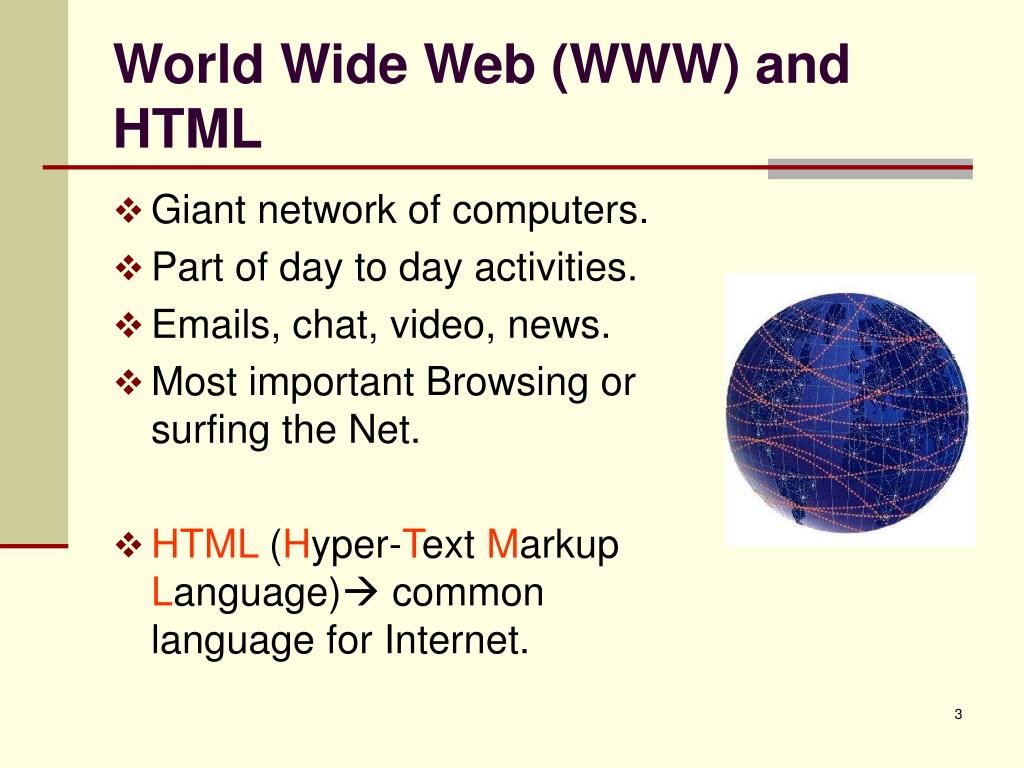 World Wide Web (WWW) and HTML

❖ Giant network of computers.
❖ Part of day to day activities.
❖ Emails, chat, video, news.
❖ Most important Browsing or surfing the Net.

❖ HTML (Hyper-Text Markup Language)→ common language for Internet.

3